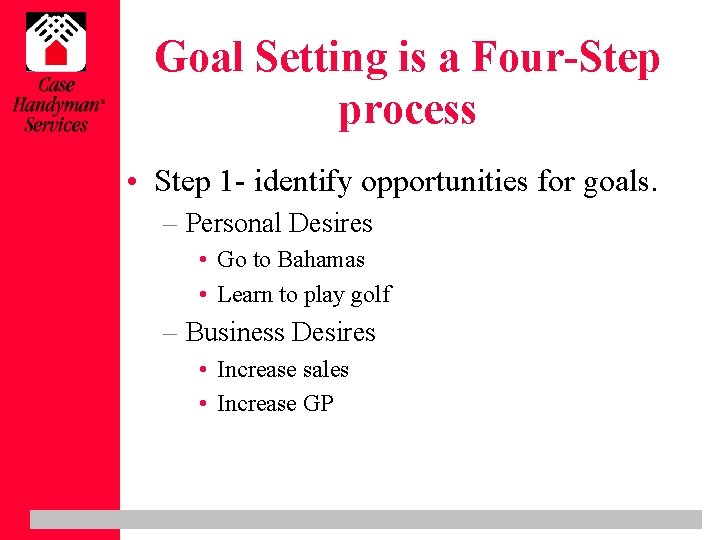 Case Handyman® Services

Goal Setting is a Four-Step process

• Step 1- identify opportunities for goals.

– Personal Desires

• Go to Bahamas

• Learn to play golf

– Business Desires

• Increase sales

• Increase GP